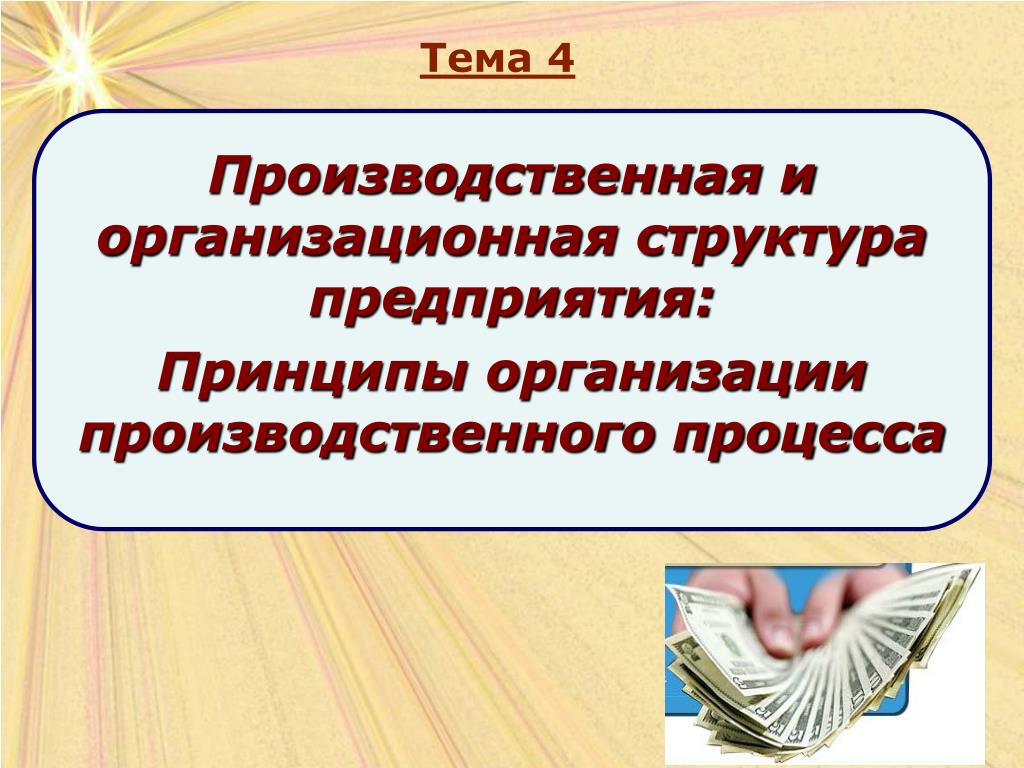 Тема 4

Производственная и организационная структура предприятия:

Принципы организации производственного процесса